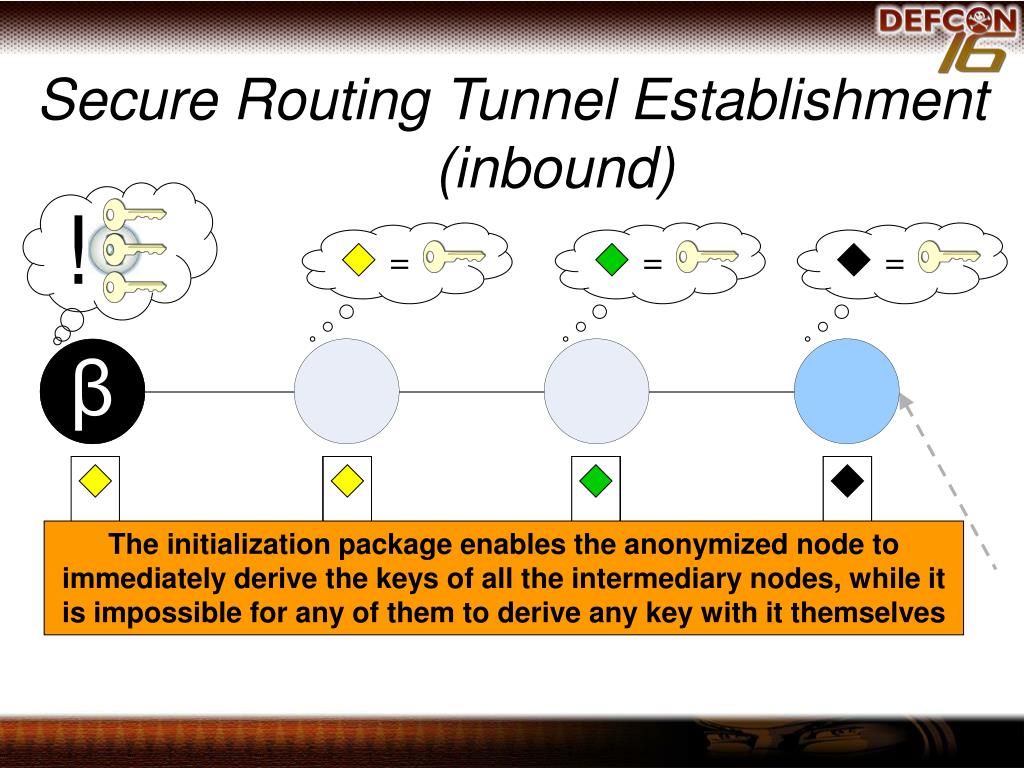 DEFCON 16

Secure Routing Tunnel Establishment (inbound)

!

=

=

=

β

The initialization package enables the anonymized node to immediately derive the keys of all the intermediary nodes, while it is impossible for any of them to derive any key with it themselves